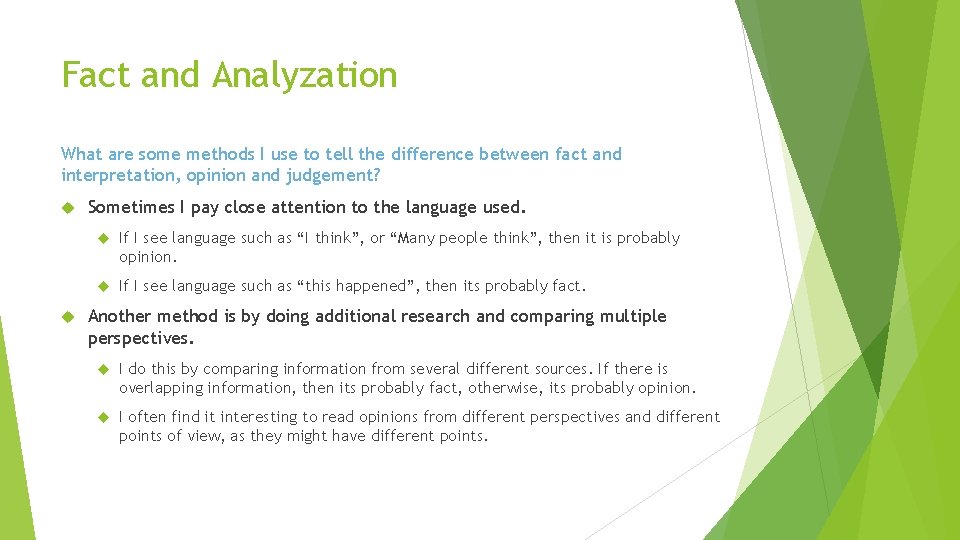 Fact and Analyzation

What are some methods I use to tell the difference between fact and interpretation, opinion and judgement?

Sometimes I pay close attention to the language used.

If I see language such as “I think”, or “Many people think”, then it is probably opinion.

If I see language such as “this happened”, then its probably fact.

Another method is by doing additional research and comparing multiple perspectives.

I do this by comparing information from several different sources. If there is overlapping information, then its probably fact, otherwise, its probably opinion.

I often find it interesting to read opinions from different perspectives and different points of view, as they might have different points.